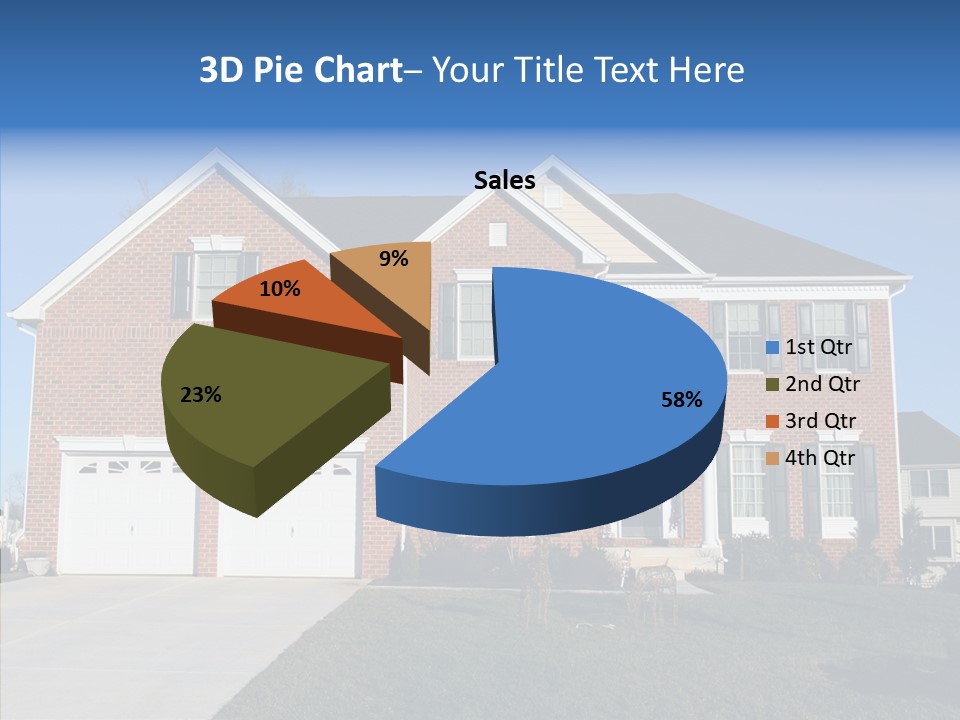 3D Pie Chart– Your Title Text Here

Sales

9%

10%

23%

58%

1st Qtr
2nd Qtr
3rd Qtr
4th Qtr